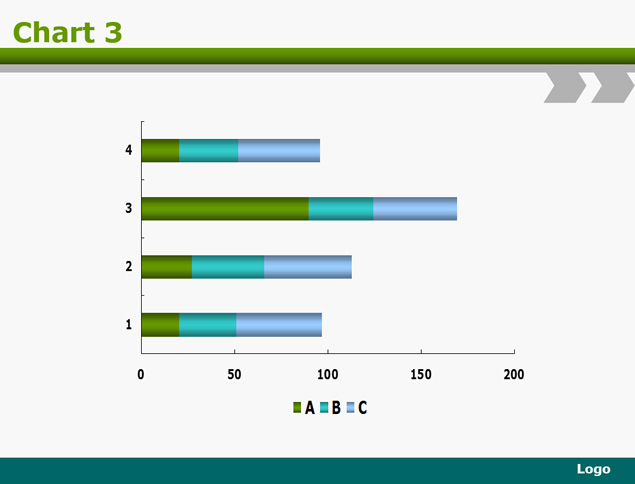 Chart 3

4
3
2
1

0 50 100 150 200

A B C

Logo